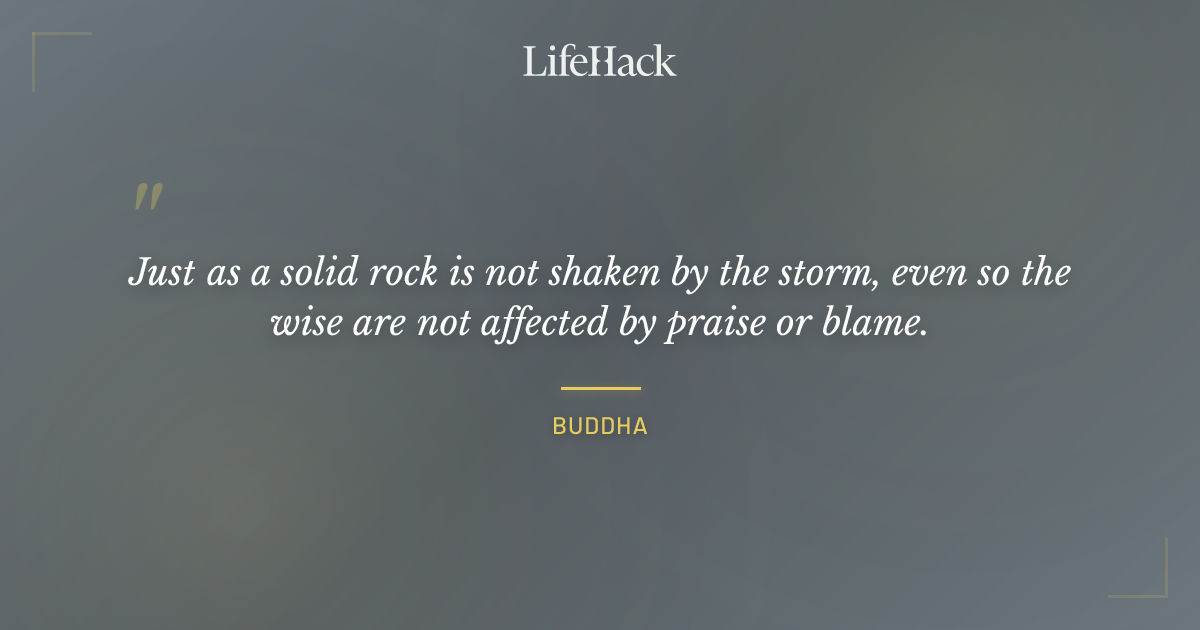 LifeHack

"

Just as a solid rock is not shaken by the storm, even so the wise are not affected by praise or blame.

BUDDHA